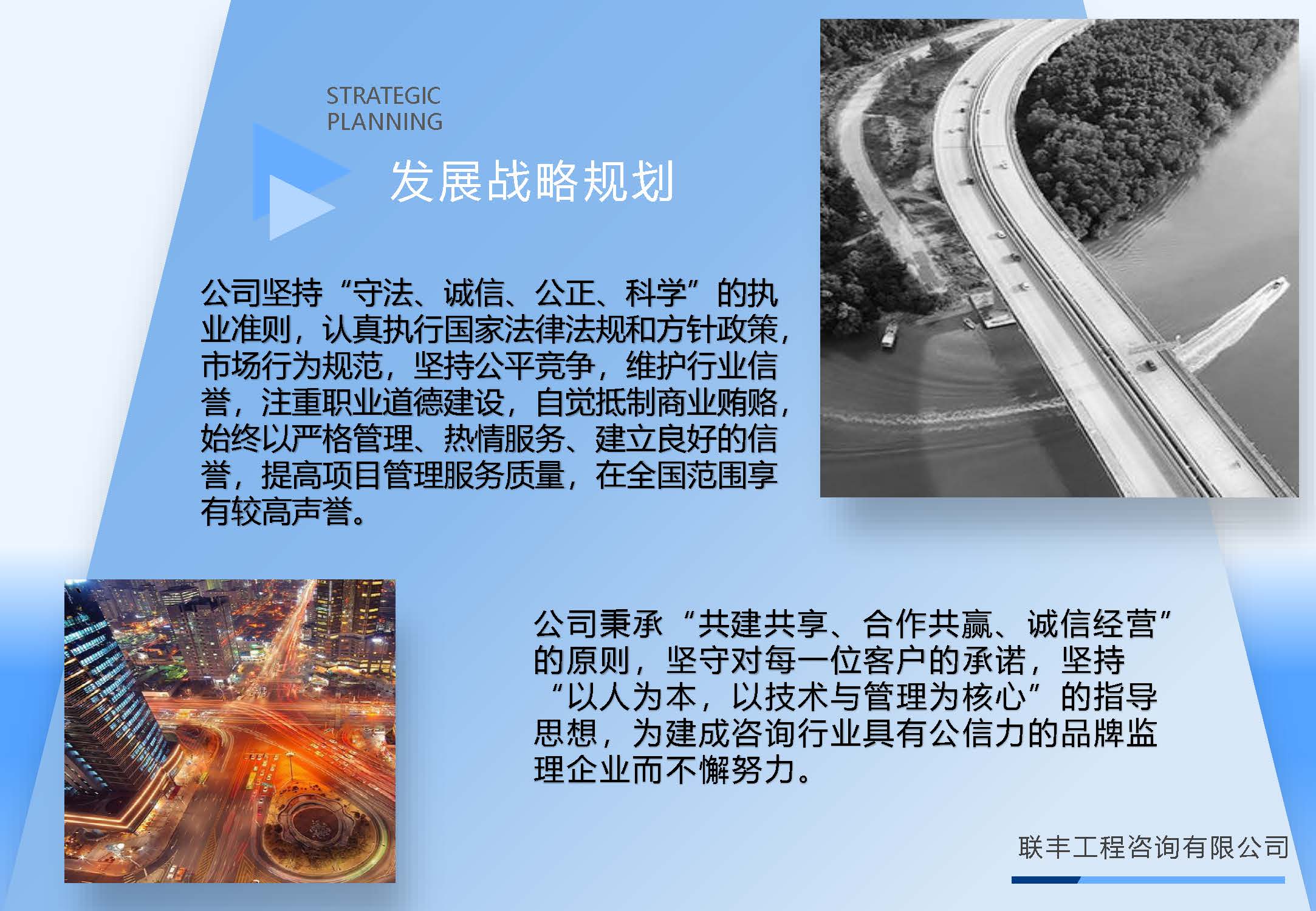 STRATEGIC PLANNING

发展战略规划

公司坚持“守法、诚信、公正、科学”的执业准则，认真执行国家法律法规和方针政策，市场行为规范，坚持公平竞争，维护行业信誉，注重职业道德建设，自觉抵制商业贿赂，始终以严格管理、热情服务、建立良好的信誉，提高项目管理服务质量，在全国范围享有较高声誉。

公司秉承“共建共享、合作共赢、诚信经营”的原则，坚守对每一位客户的承诺，坚持“以人为本，以技术与管理为核心”的指导思想，为建成咨询行业具有公信力的品牌监理企业而不懈努力。

联丰工程咨询有限公司